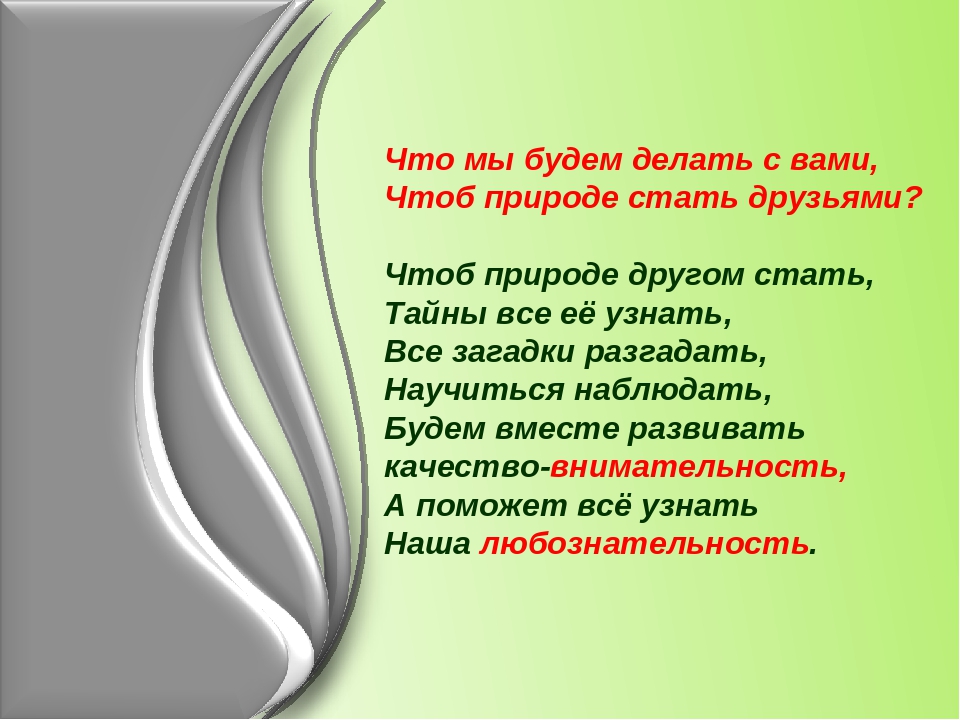 Что мы будем делать с вами,
Чтоб природе стать друзьями?

Чтоб природе другом стать,
Тайны все её узнать,
Все загадки разгадать,
Научиться наблюдать,
Будем вместе развивать
качество-внимательность,
А поможет всё узнать
Наша любознательность.